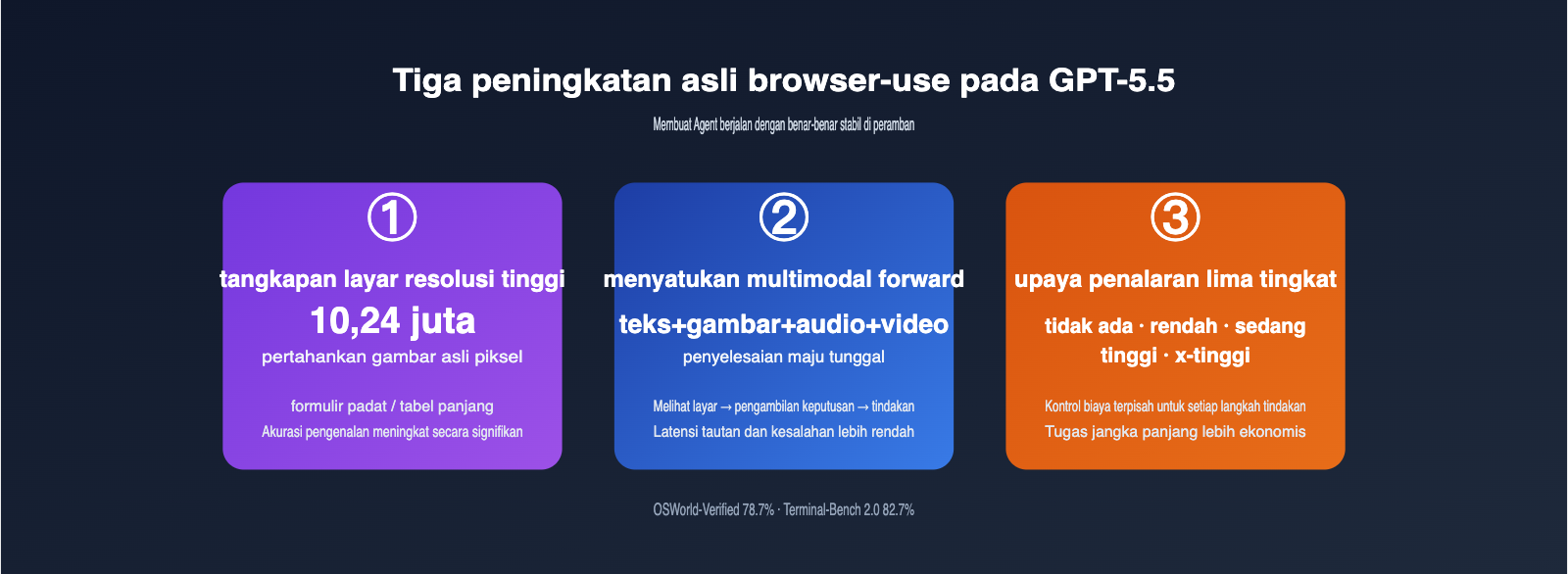 Tiga peningkatan asli browser-use pada GPT-5.5

Membuat Agent berjalan dengan benar-benar stabil di peramban

①

tangkapan layar resolusi tinggi

10,24 juta

pertahankan gambar asli piksel

formulir padat / tabel panjang

Akurasi pengenalan meningkat secara signifikan

②

menyatukan multimodal forward

teks+gambar+audio+video

penyelesaian maju tunggal

Melihat layar → pengambilan keputusan → tindakan

Latensi tautan dan kesalahan lebih rendah

③

upaya penalaran lima tingkat

tidak ada · rendah · sedang tinggi · x-tinggi

Kontrol biaya terpisah untuk setiap langkah tindakan

Tugas jangka panjang lebih ekonomis

OSWorld-Verified 78.7% · Terminal-Bench 2.0 82.7%